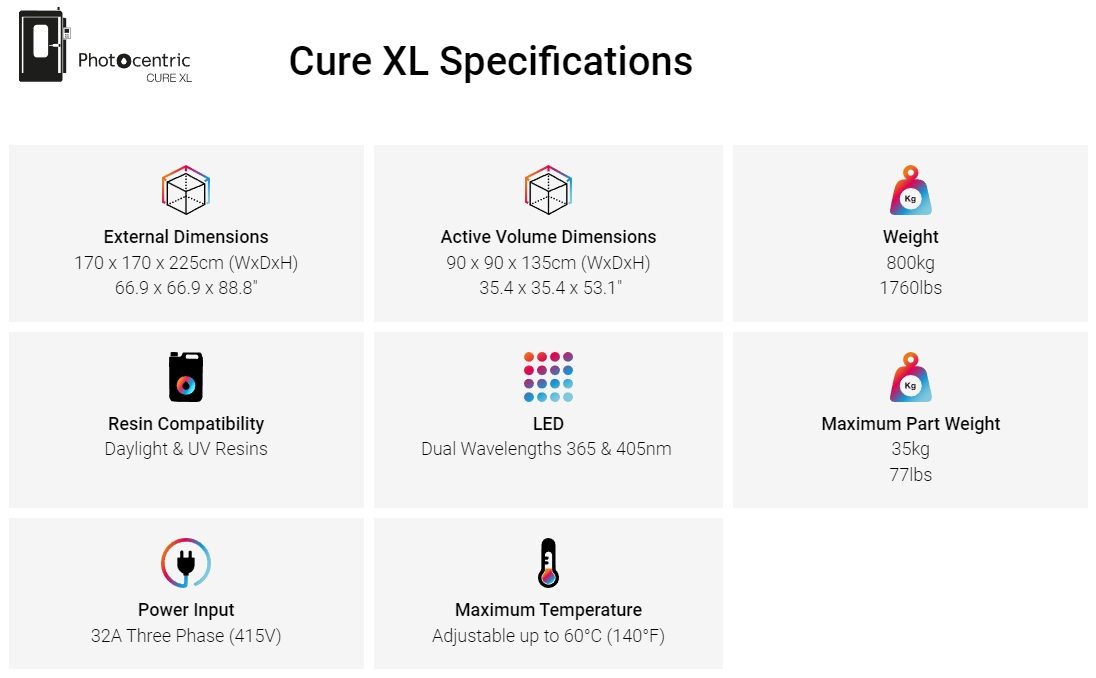 Photocentric
CURE XL

Cure XL Specifications

External Dimensions
170 x 170 x 225cm (WxDxH)
66.9 x 66.9 x 88.8"

Active Volume Dimensions
90 x 90 x 135cm (WxDxH)
35.4 x 35.4 x 53.1"

Kg
Weight
800kg
1760lbs

Resin Compatibility
Daylight & UV Resins

LED
Dual Wavelengths 365 & 405nm

Kg
Maximum Part Weight
35kg
77lbs

Power Input
32A Three Phase (415V)

Maximum Temperature
Adjustable up to 60°C (140°F)